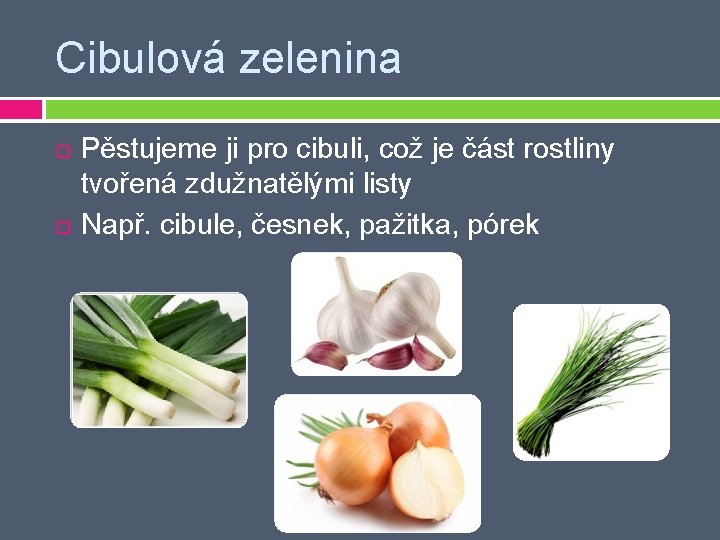 Cibulová zelenina

Pěstujeme ji pro cibuli, což je část rostliny tvořená zdužnatělými listy

Např. cibule, česnek, pažitka, pórek